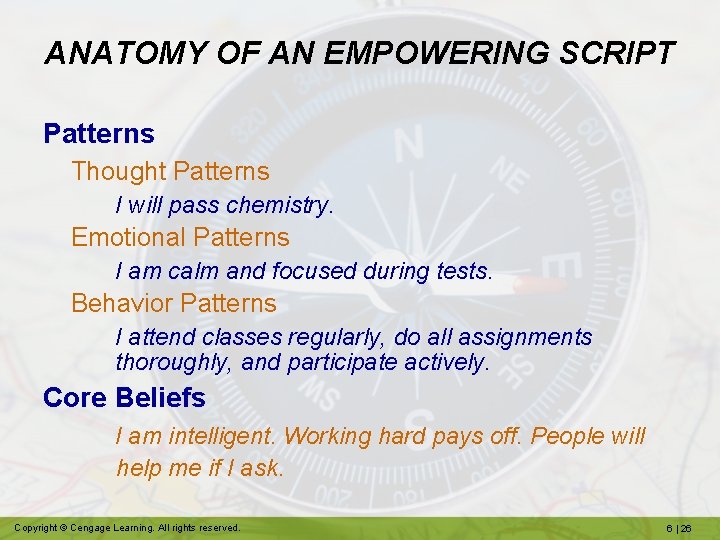 ANATOMY OF AN EMPOWERING SCRIPT

Patterns

Thought Patterns

I will pass chemistry.

Emotional Patterns

I am calm and focused during tests.

Behavior Patterns

I attend classes regularly, do all assignments thoroughly, and participate actively.

Core Beliefs

I am intelligent. Working hard pays off. People will help me if I ask.

Copyright © Cengage Learning. All rights reserved.

6 | 26